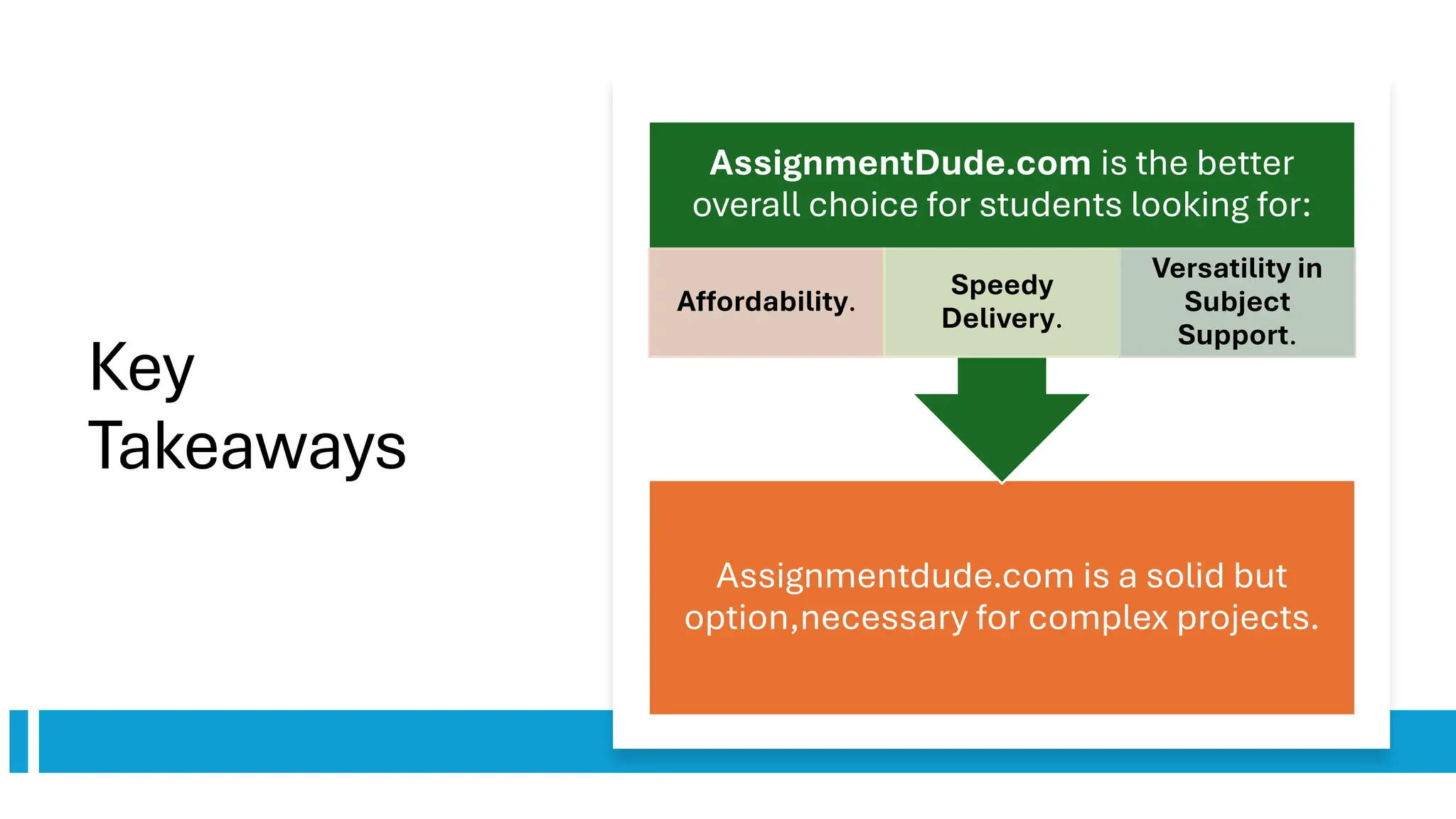 Key Takeaways

AssignmentDude.com is the better overall choice for students looking for:

Affordability.

Speedy Delivery.

Versatility in Subject Support.

Assignmentdude.com is a solid but option,necessary for complex projects.